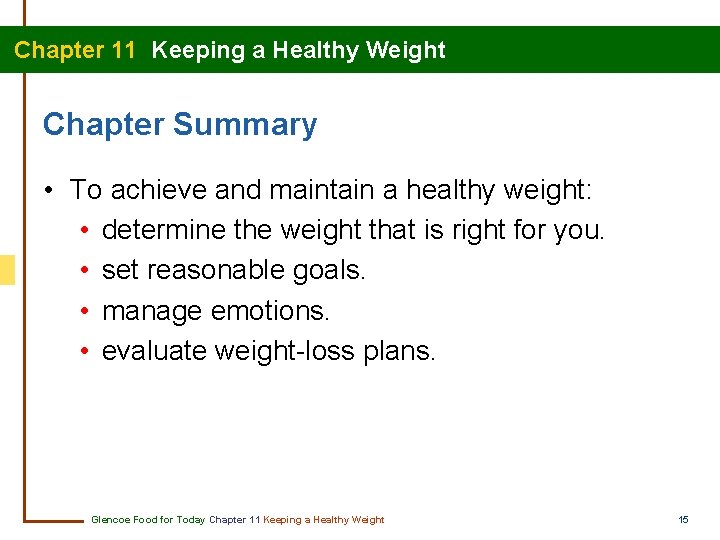 Chapter 11 Keeping a Healthy Weight

Chapter Summary

• To achieve and maintain a healthy weight:
  • determine the weight that is right for you.
  • set reasonable goals.
  • manage emotions.
  • evaluate weight-loss plans.

Glencoe Food for Today Chapter 11 Keeping a Healthy Weight

15